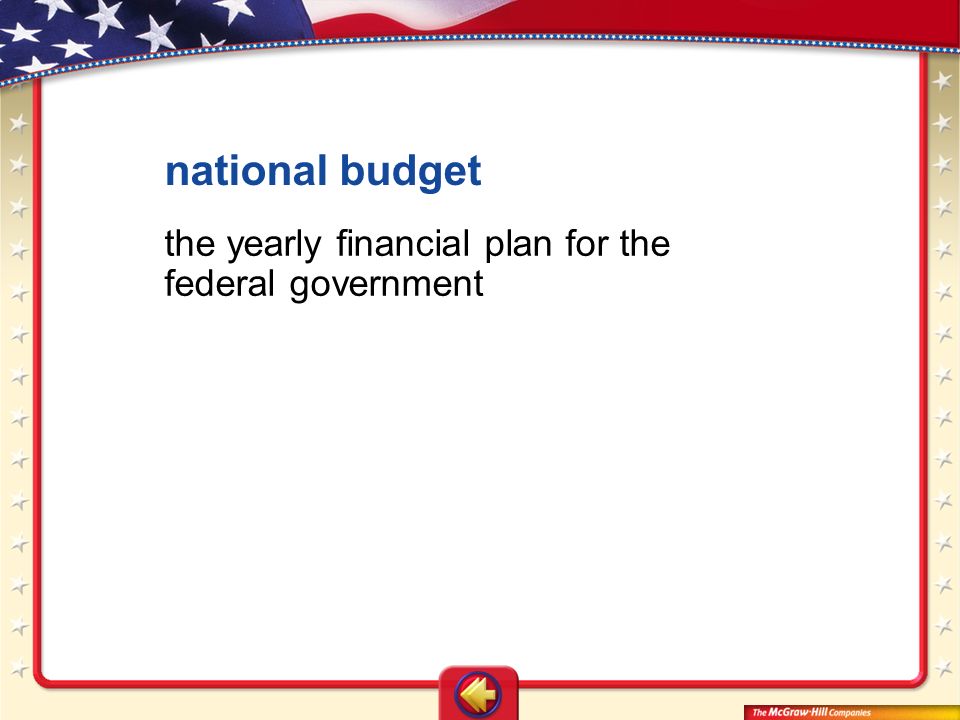 national budget

the yearly financial plan for the federal government

The McGraw-Hill Companies